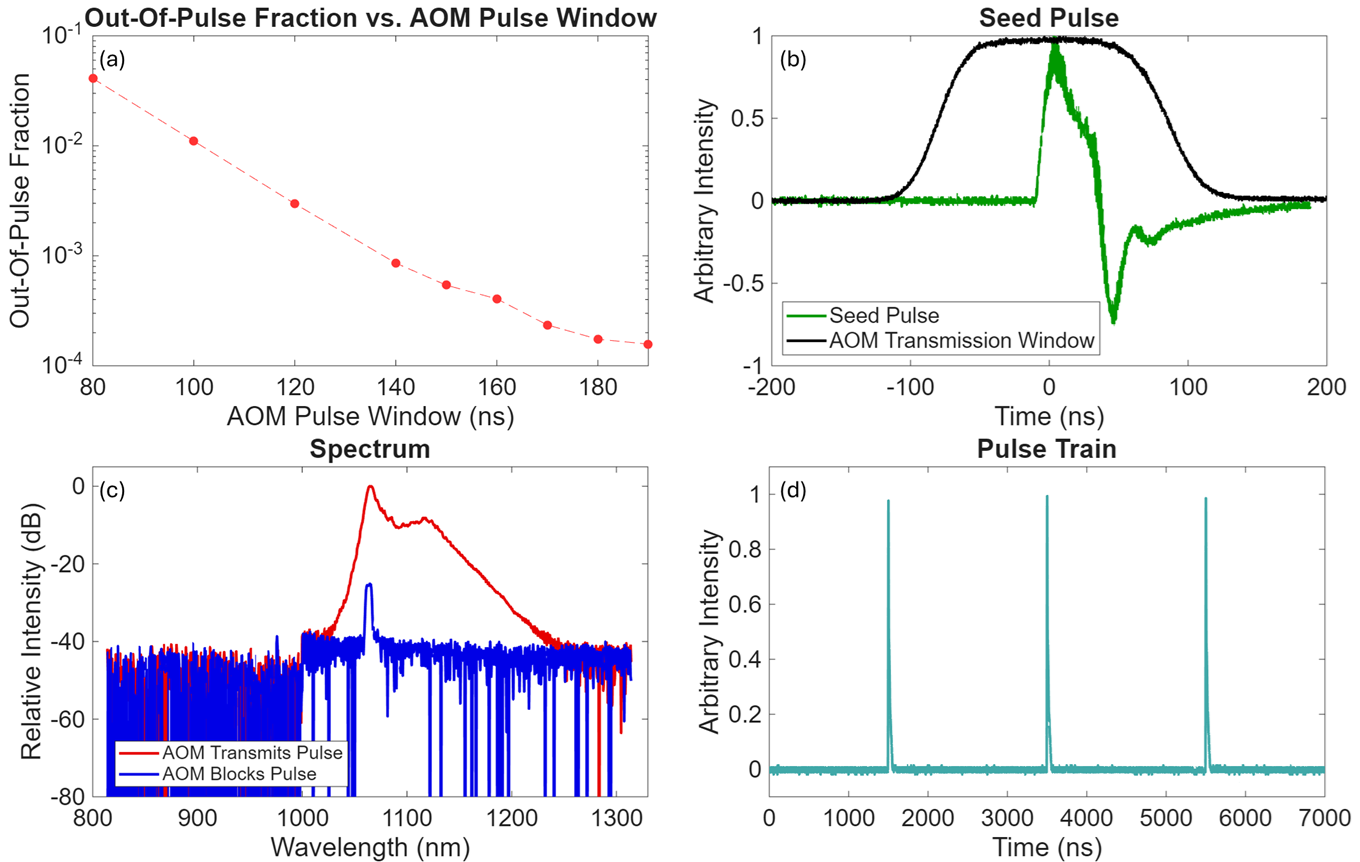 Out-Of-Pulse Fraction vs. AOM Pulse Window

(a)

Out-Of-Pulse Fraction

$10^{-1}$
$10^{-2}$
$10^{-3}$
$10^{-4}$

80 100 120 140 160 180

AOM Pulse Window (ns)

Seed Pulse

(b)

Arbitrary Intensity

1
0.5
0
-0.5
-1

Seed Pulse
AOM Transmission Window

-200 -100 0 100 200

Time (ns)

Spectrum

(c)

Relative Intensity (dB)

0
-20
-40
-60
-80

AOM Transmits Pulse
AOM Blocks Pulse

800 900 1000 1100 1200 1300

Wavelength (nm)

Pulse Train

(d)

Arbitrary Intensity

1
0.8
0.6
0.4
0.2
0

0 1000 2000 3000 4000 5000 6000 7000

Time (ns)